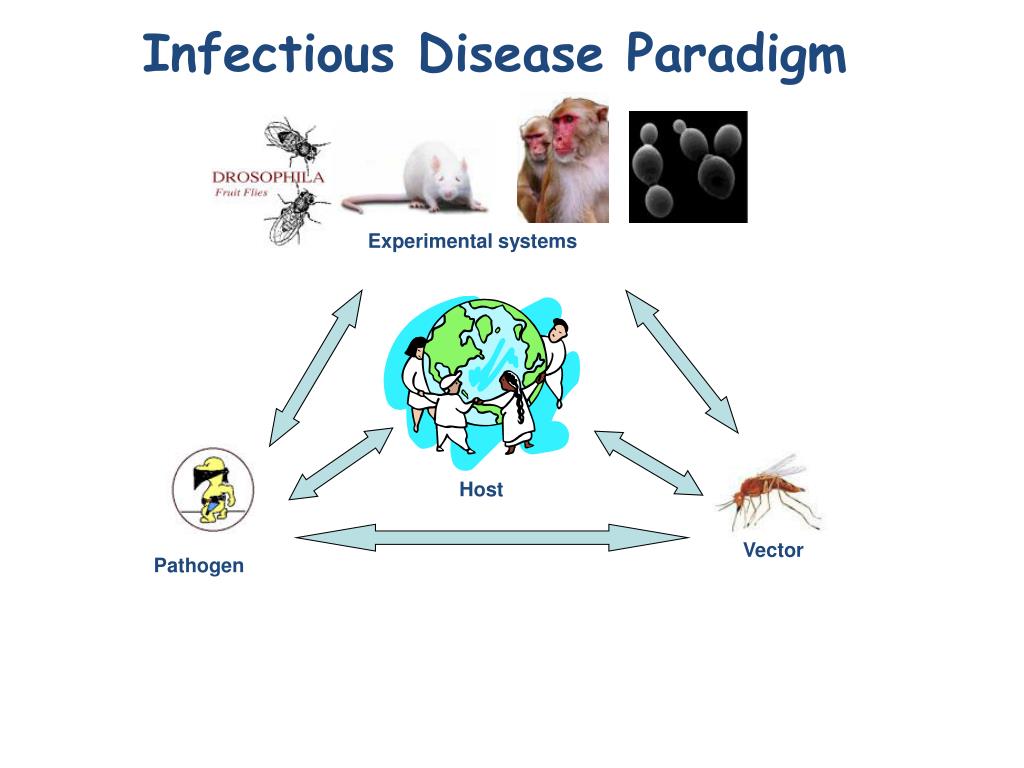 Infectious Disease Paradigm

DROSOPHILA
Fruit Flies

Experimental systems

Host

Pathogen

Vector